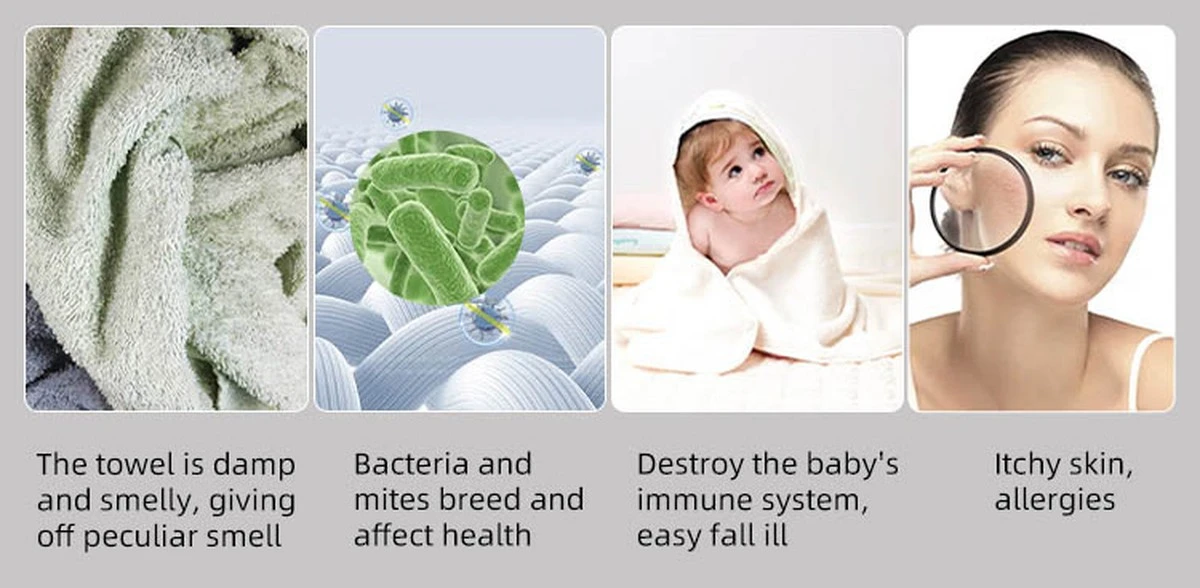 The towel is damp and smelly, giving off peculiar smell

Bacteria and mites breed and affect health

Destroy the baby's immune system, easy fall ill

Itchy skin, allergies